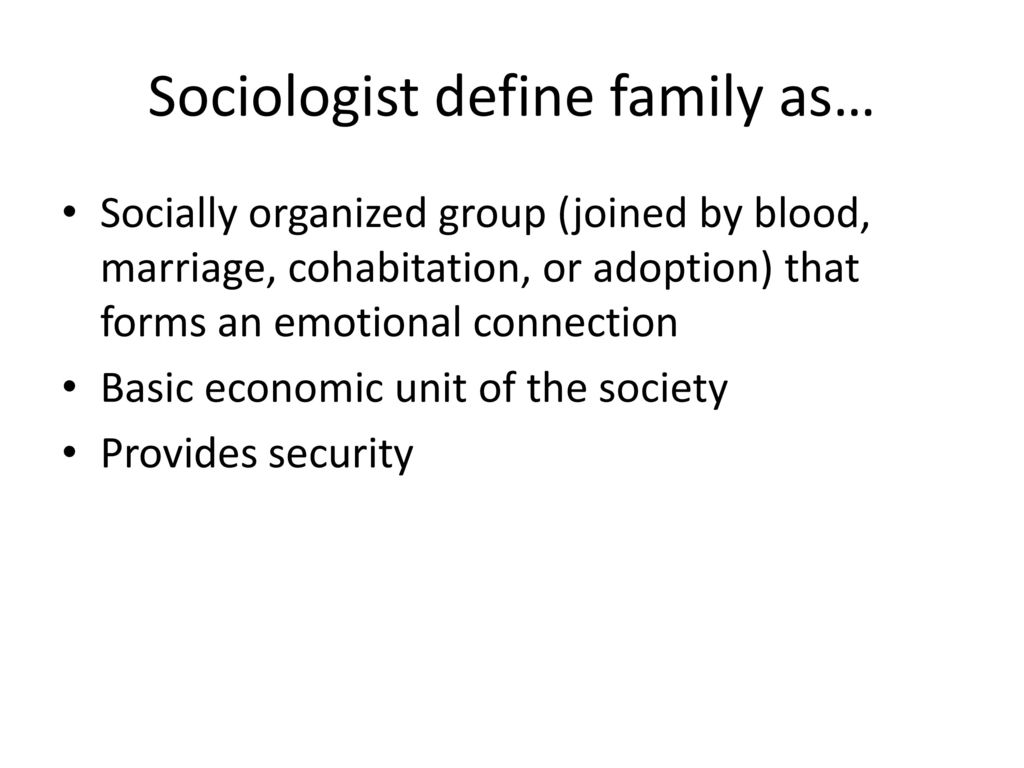 Sociologist define family as…

• Socially organized group (joined by blood, marriage, cohabitation, or adoption) that forms an emotional connection
• Basic economic unit of the society
• Provides security